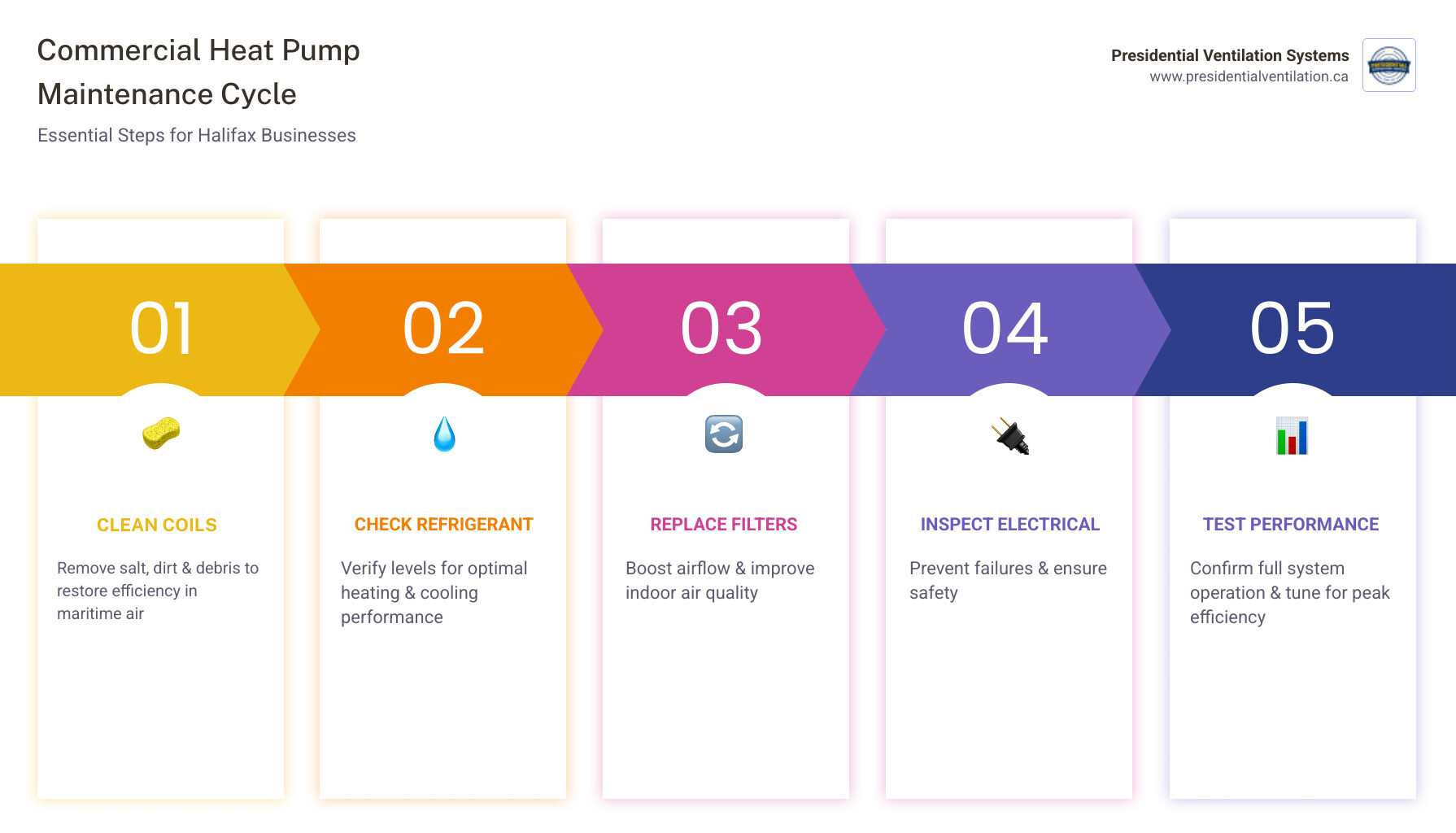 Commercial Heat Pump Maintenance Cycle

Essential Steps for Halifax Businesses

Presidential Ventilation Systems
www.presidentialventilation.ca

01

CLEAN COILS

Remove salt, dirt & debris to restore efficiency in maritime air

02

CHECK REFRIGERANT

Verify levels for optimal heating & cooling performance

03

REPLACE FILTERS

Boost airflow & improve indoor air quality

04

INSPECT ELECTRICAL

Prevent failures & ensure safety

05

TEST PERFORMANCE

Confirm full system operation & tune for peak efficiency